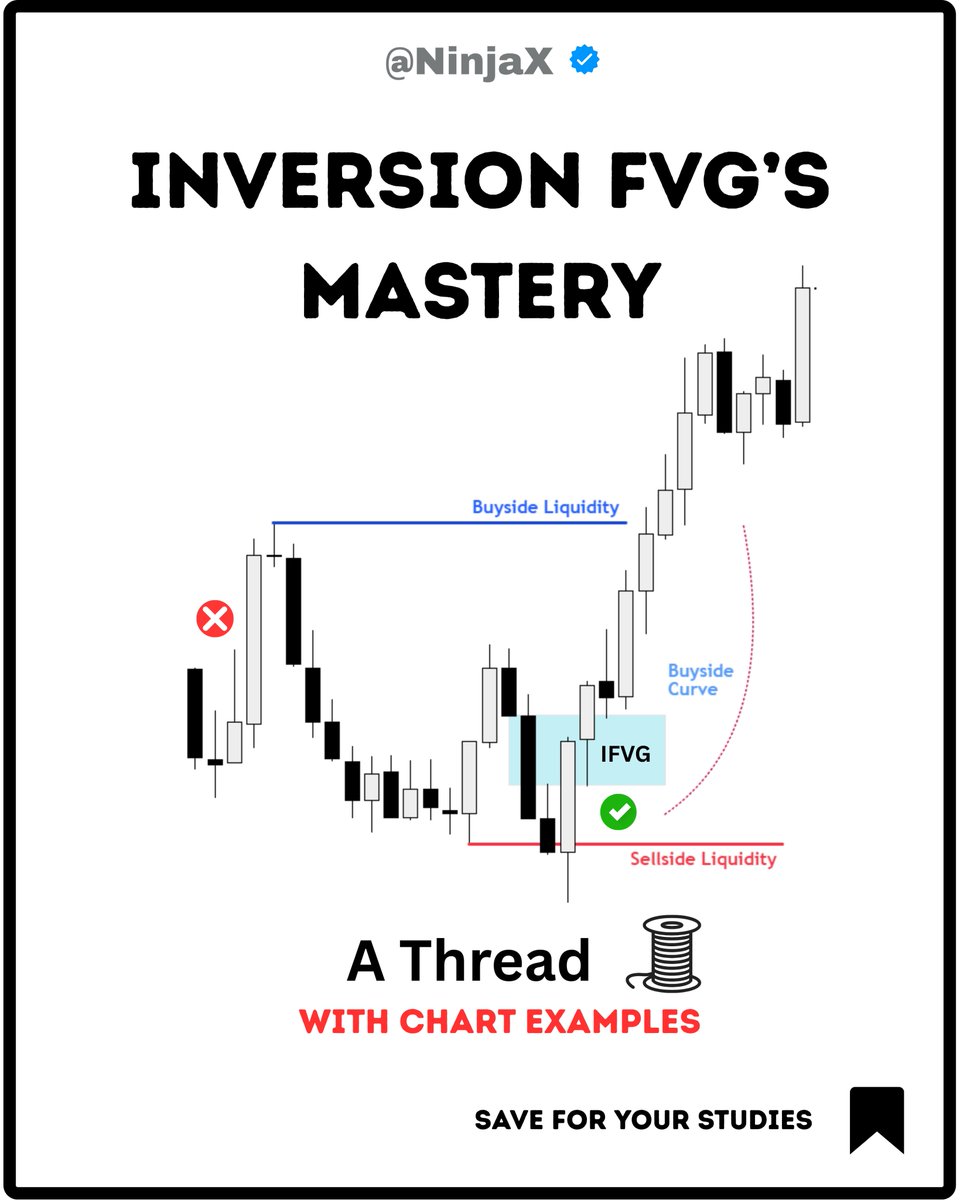 @NinjaX

INVERSION FVG'S MASTERY

Buyside Liquidity

Buyside Curve

IFVG

Sellside Liquidity

A Thread

WITH CHART EXAMPLES

SAVE FOR YOUR STUDIES